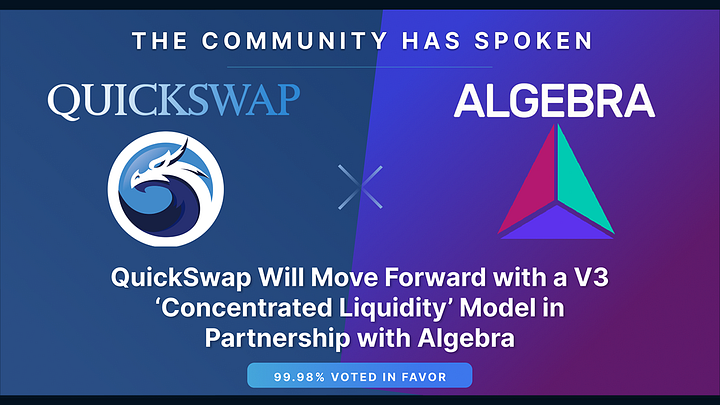 THE COMMUNITY HAS SPOKEN

QUICKSWAP

ALGEBRA

QuickSwap Will Move Forward with a V3 ‘Concentrated Liquidity’ Model in Partnership with Algebra

99.98% VOTED IN FAVOR